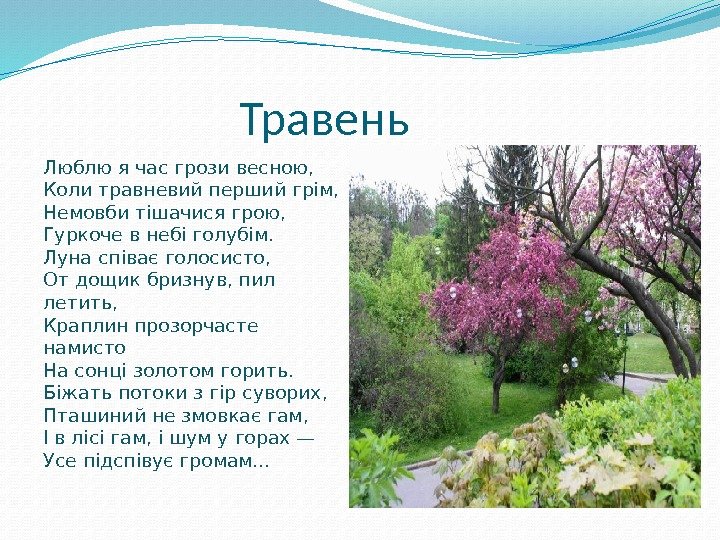 Травень

Люблю я час грози весною,
Коли травневий перший грім,
Немовби тішачися грою,
Гуркоче в небі голубім.
Луна співає голосисто,
От дощик бризнув, пил летить,
Краплин прозорчасте намисто
На сонці золотом горить.
Біжать потоки з гір суворих,
Пташиний не змовкає гам,
І в лісі гам, і шум у горах —
Усе підспівує громам...